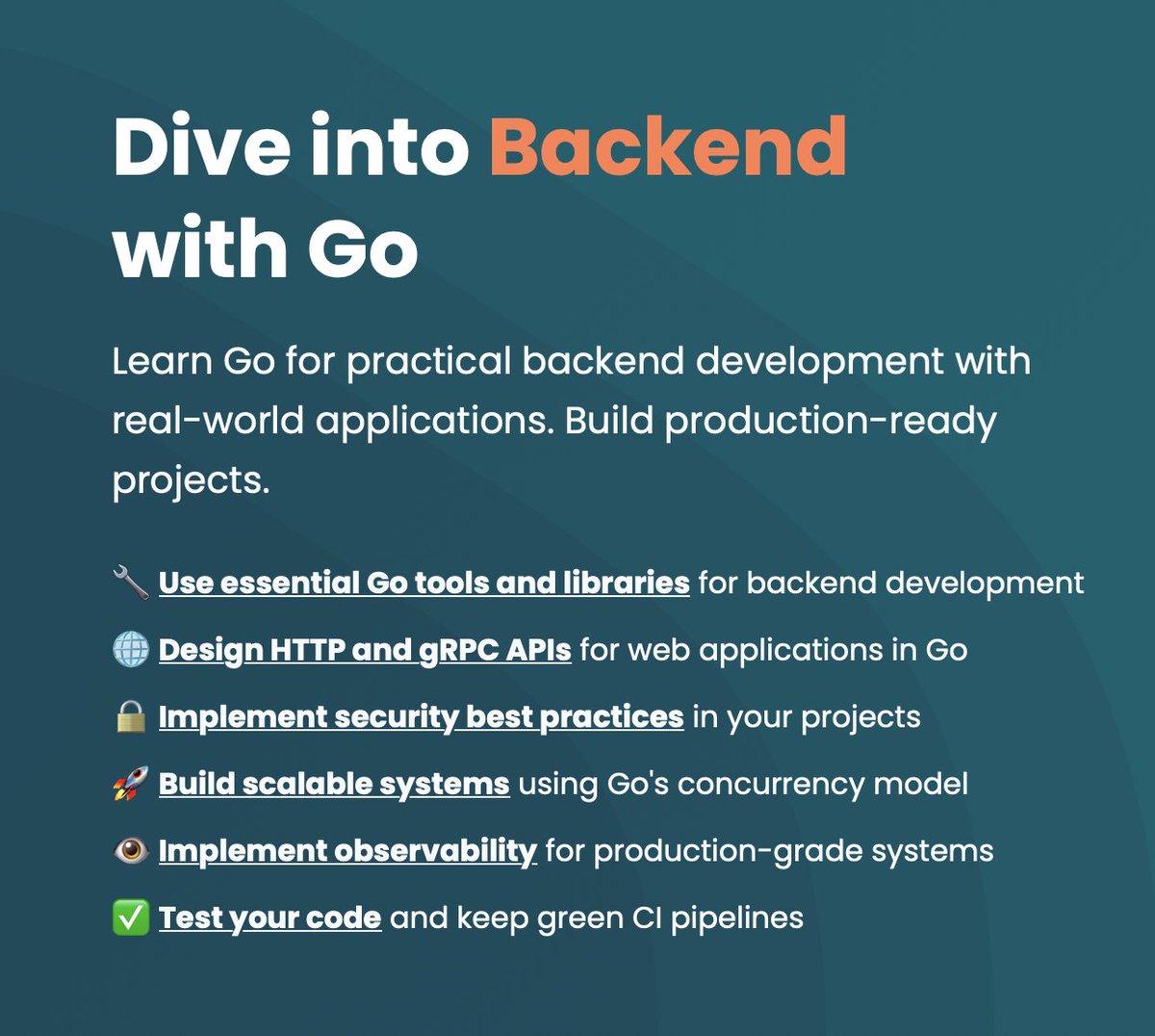 Dive into Backend with Go

Learn Go for practical backend development with real-world applications. Build production-ready projects.

🔧 Use essential Go tools and libraries for backend development

🌐 Design HTTP and gRPC APIs for web applications in Go

🔒 Implement security best practices in your projects

🚀 Build scalable systems using Go's concurrency model

👁️ Implement observability for production-grade systems

✅ Test your code and keep green CI pipelines